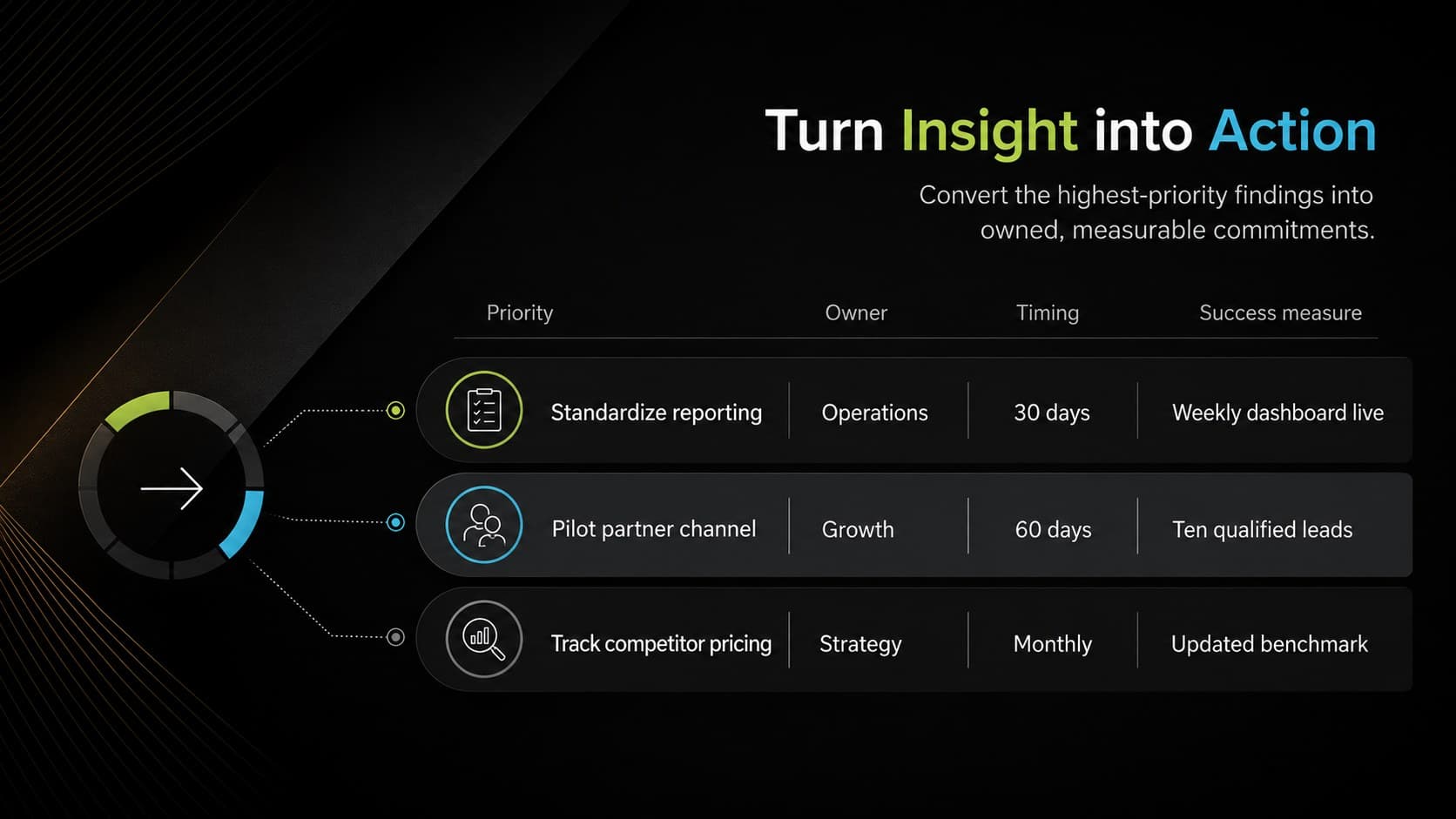 Turn Insight into Action

Convert the highest-priority findings into owned, measurable commitments.

| Priority | Owner | Timing | Success measure |
|---|---|---|---|
| Standardize reporting | Operations | 30 days | Weekly dashboard live |
| Pilot partner channel | Growth | 60 days | Ten qualified leads |
| Track competitor pricing | Strategy | Monthly | Updated benchmark |